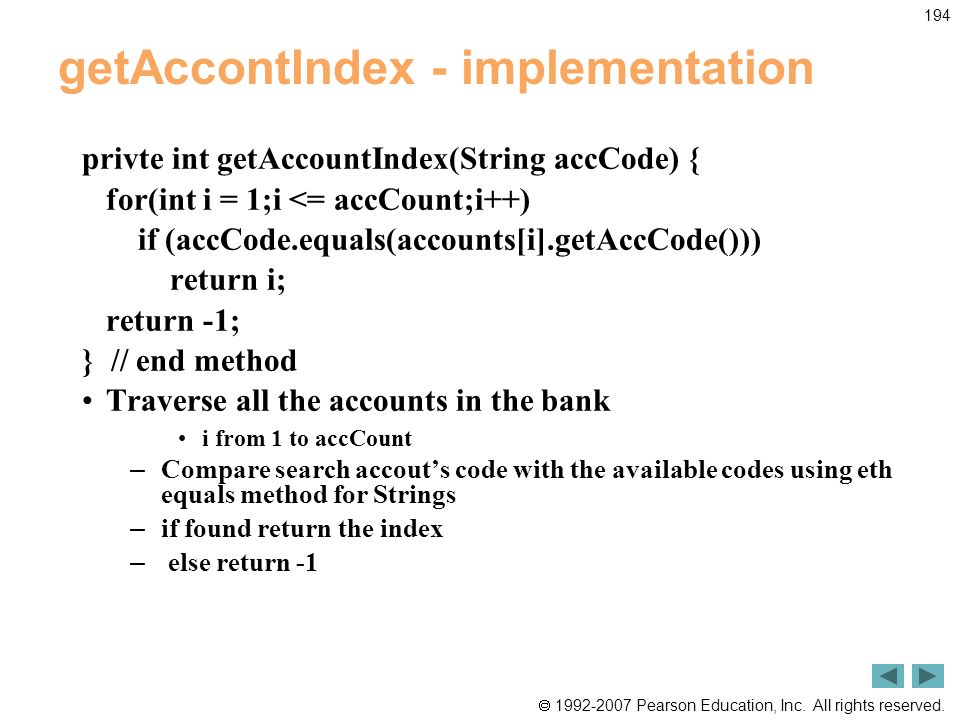 194

getAccontIndex - implementation

privte int getAccountIndex(String accCode) {
for(int i = 1;i <= accCount;i++)
if (accCode.equals(accounts[i].getAccCode()))
return i;
return -1;
} // end method

• Traverse all the accounts in the bank
• i from 1 to accCount
– Compare search accout's code with the available codes using eth equals method for Strings
– if found return the index
– else return -1

© 1992-2007 Pearson Education, Inc. All rights reserved.